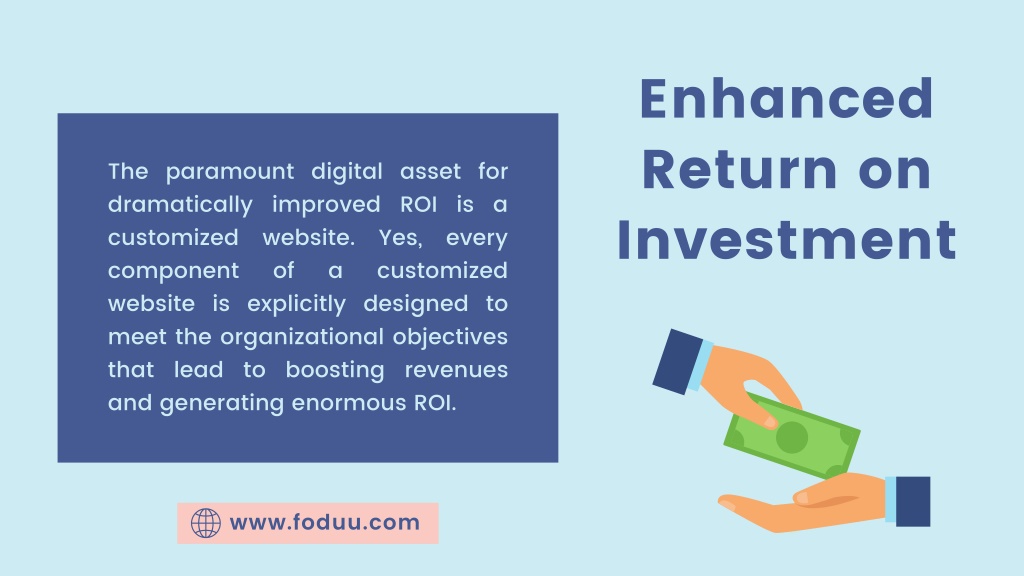 Enhanced Return on Investment

The paramount digital asset for dramatically improved ROI is a customized website. Yes, every component of a customized website is explicitly designed to meet the organizational objectives that lead to boosting revenues and generating enormous ROI.

www.foduu.com